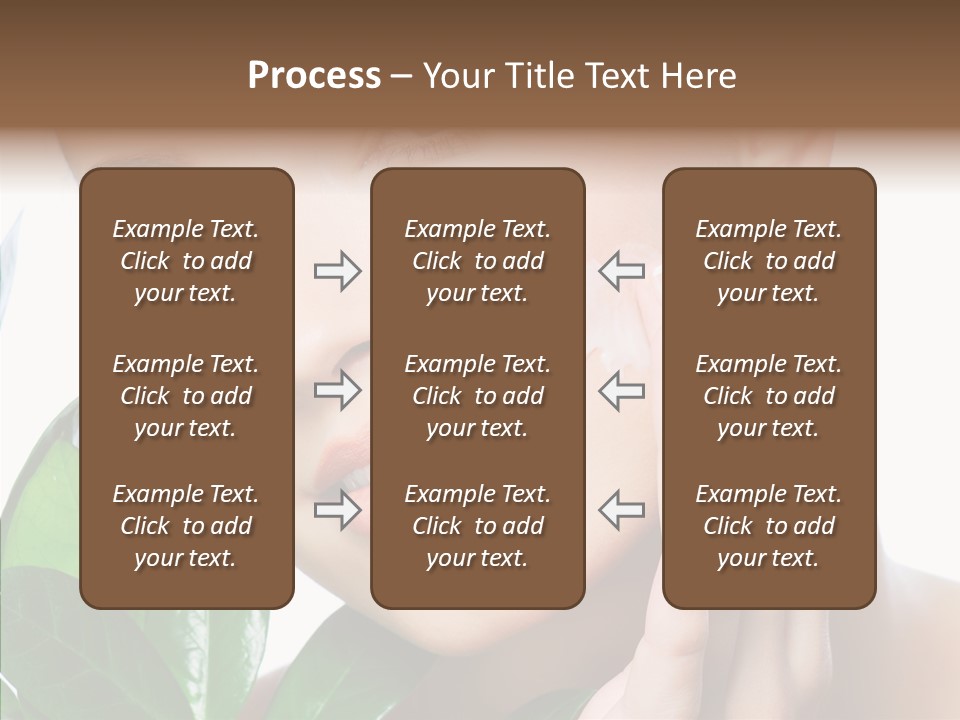 Process – Your Title Text Here

Example Text. Click to add your text.

Example Text. Click to add your text.

Example Text. Click to add your text.

Example Text. Click to add your text.

Example Text. Click to add your text.

Example Text. Click to add your text.

Example Text. Click to add your text.

Example Text. Click to add your text.

Example Text. Click to add your text.